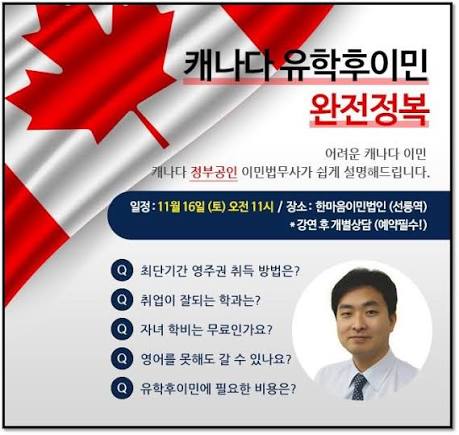 캐나다 유학후이민
완전정복

어려운 캐나다 이민
캐나다 정부공인 이민법무사가 쉽게 설명해드립니다.

일정 : 11월 16일 (토) 오전 11시 / 장소 : 한마음이민법인 (선릉역)
* 강연 후 개별상담 (예약필수!)

Q 최단기간 영주권 취득 방법은?
Q 취업이 잘되는 학과는?
Q 자녀 학비는 무료인가요?
Q 영어를 못해도 갈 수 있나요?
Q 유학후이민에 필요한 비용은?